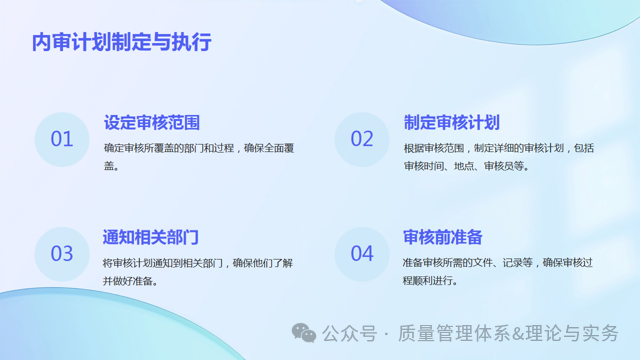 内审计划制定与执行

01
设定审核范围
确定审核所覆盖的部门和过程，确保全面覆盖。

02
制定审核计划
根据审核范围，制定详细的审核计划，包括审核时间、地点、审核员等。

03
通知相关部门
将审核计划通知到相关部门，确保他们了解并做好准备。

04
审核前准备
准备审核所需的文件、记录等，确保审核过程顺利进行。

公众号 · 质量管理体系&理论与实务